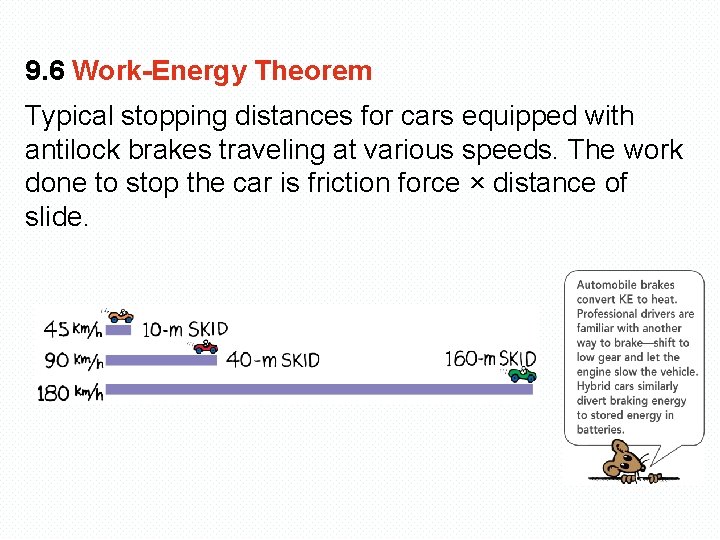 9.6 Work-Energy Theorem

Typical stopping distances for cars equipped with antilock brakes traveling at various speeds. The work done to stop the car is friction force × distance of slide.

45 km/h 10-m SKID
90 km/h 40-m SKID
180 km/h 160-m SKID

Automobile brakes convert KE to heat. Professional drivers are familiar with another way to brake—shift to low gear and let the engine slow the vehicle. Hybrid cars similarly divert braking energy to stored energy in batteries.